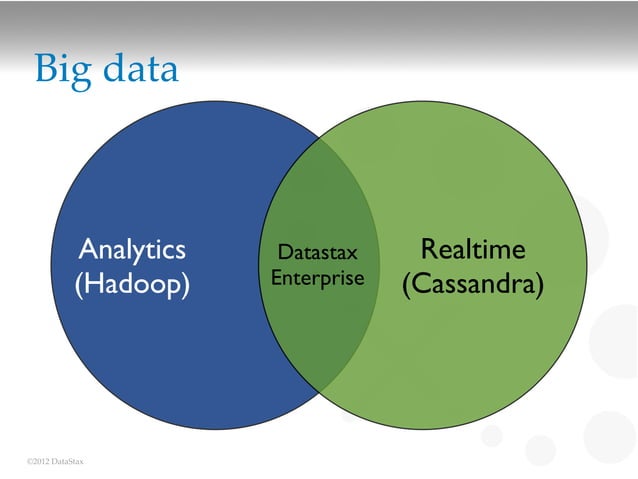 Big data

Analytics
(Hadoop)

Datastax
Enterprise

Realtime
(Cassandra)

©2012 DataStax